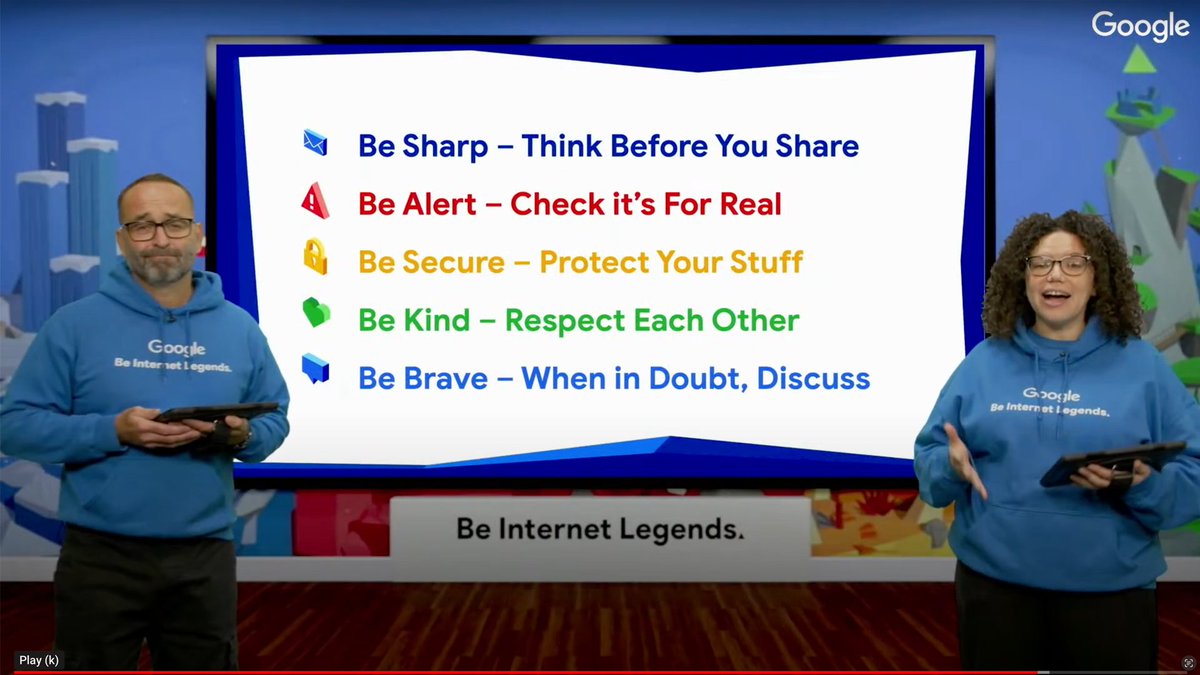 Google

Be Sharp – Think Before You Share

Be Alert – Check it's For Real

Be Secure – Protect Your Stuff

Be Kind – Respect Each Other

Be Brave – When in Doubt, Discuss

Google
Be Internet Legends.

Google
Be Internet Legends.

Be Internet Legends.

Play (k)